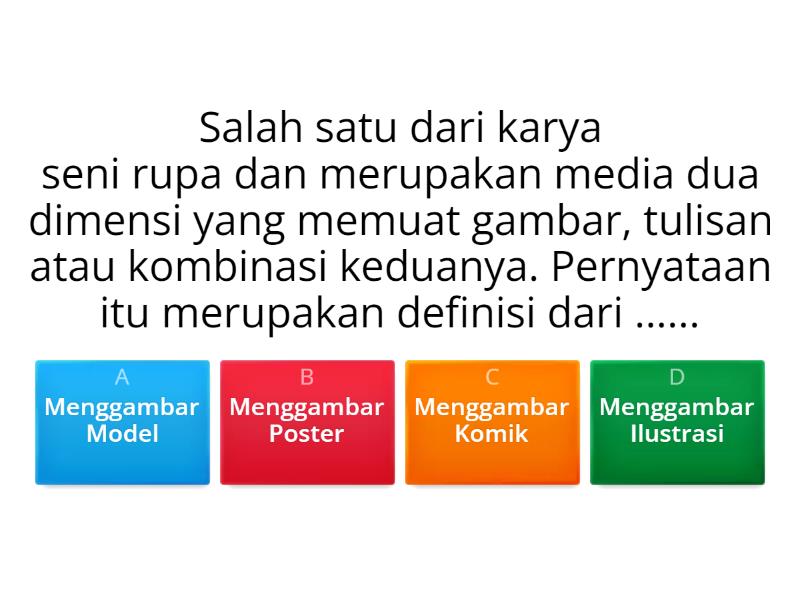 Salah satu dari karya seni rupa dan merupakan media dua dimensi yang memuat gambar, tulisan atau kombinasi keduanya. Pernyataan itu merupakan definisi dari ......

A
Menggambar Model

B
Menggambar Poster

C
Menggambar Komik

D
Menggambar Ilustrasi